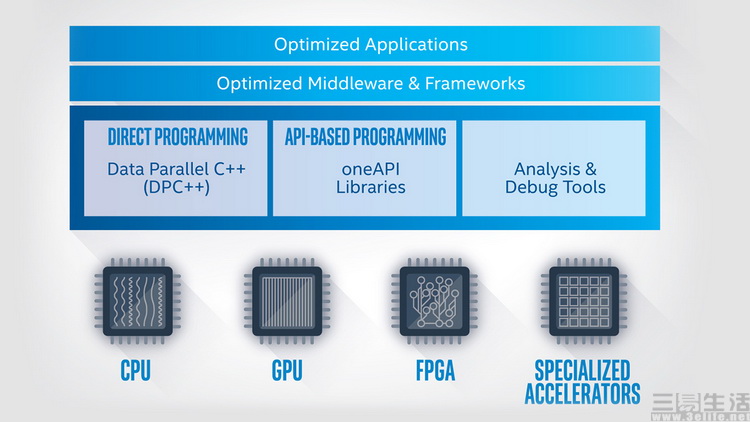 Optimized Applications

Optimized Middleware & Frameworks

DIRECT PROGRAMMING

Data Parallel C++ (DPC++)

API-BASED PROGRAMMING

oneAPI Libraries

Analysis & Debug Tools

CPU

GPU

FPGA

SPECIALIZED ACCELERATORS

三易生活 www.3elife.net